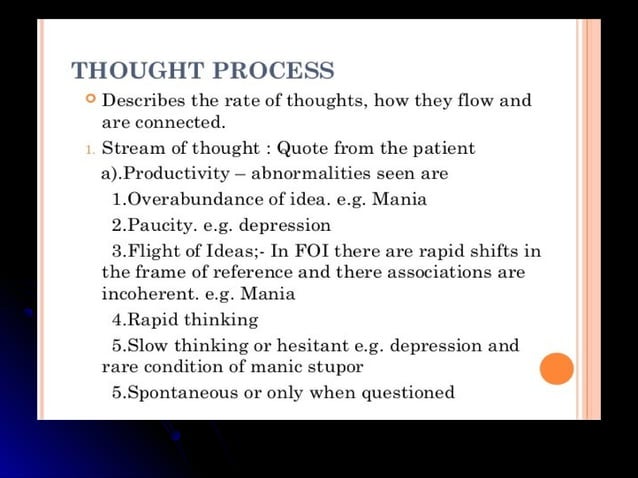 THOUGHT PROCESS

Describes the rate of thoughts, how they flow and are connected.

1. Stream of thought : Quote from the patient

a).Productivity – abnormalities seen are

1.Overabundance of idea. e.g. Mania

2.Paucity. e.g. depression

3.Flight of Ideas;- In FOI there are rapid shifts in the frame of reference and there associations are incoherent. e.g. Mania

4.Rapid thinking

5.Slow thinking or hesitant e.g. depression and rare condition of manic stupor

5.Spontaneous or only when questioned